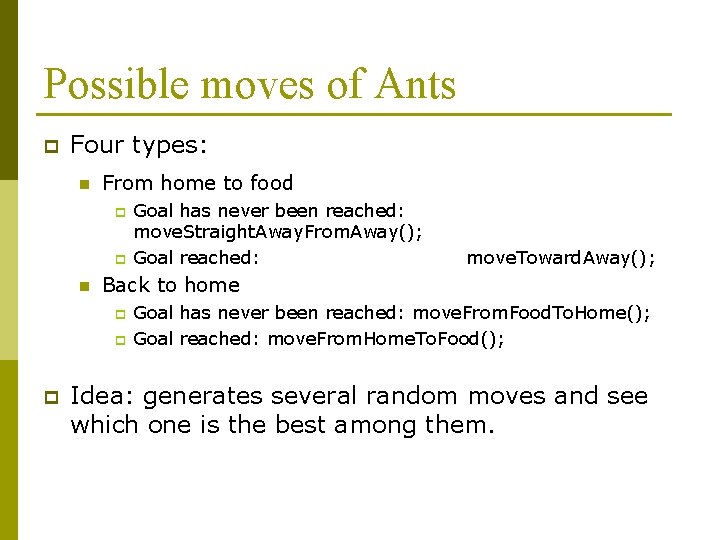 Possible moves of Ants

Four types:

From home to food

Goal has never been reached: moveStraightAwayFromAway();

Goal reached: moveTowardAway();

Back to home

Goal has never been reached: moveFromFoodToHome();

Goal reached: moveFromHomeToFood();

Idea: generates several random moves and see which one is the best among them.